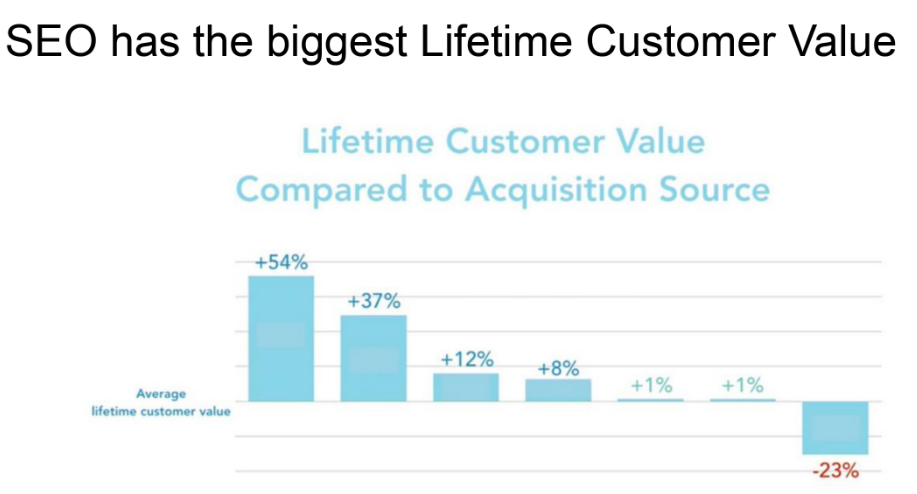 SEO has the biggest Lifetime Customer Value

Lifetime Customer Value
Compared to Acquisition Source

+54%
+37%
+12%
+8%
+1%
+1%
-23%

Average
lifetime customer value